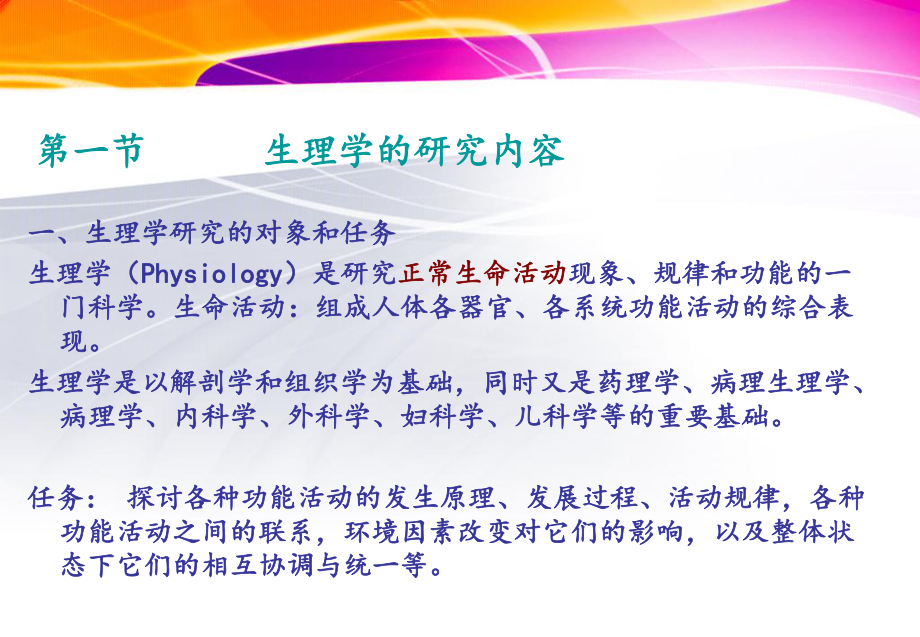 第一节　　　生理学的研究内容

一、生理学研究的对象和任务

生理学（Physiology）是研究正常生命活动现象、规律和功能的一门科学。生命活动：组成人体各器官、各系统功能活动的综合表现。

生理学是以解剖学和组织学为基础，同时又是药理学、病理生理学、病理学、内科学、外科学、妇科学、儿科学等的重要基础。

任务：　探讨各种功能活动的发生原理、发展过程、活动规律，各种功能活动之间的联系，环境因素改变对它们的影响，以及整体状态下它们的相互协调与统一等。